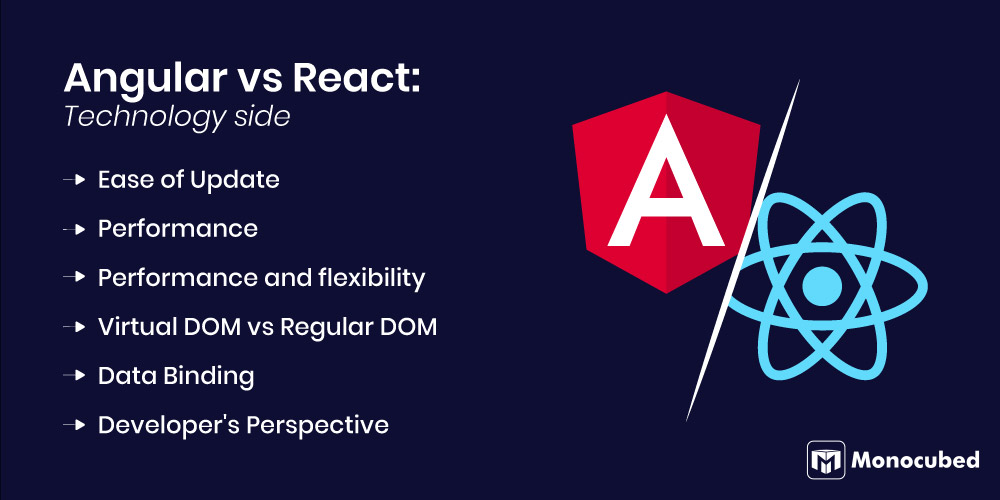 Angular vs React:
Technology side

→ Ease of Update
→ Performance
→ Performance and flexibility
→ Virtual DOM vs Regular DOM
→ Data Binding
→ Developer's Perspective

A

Monocubed